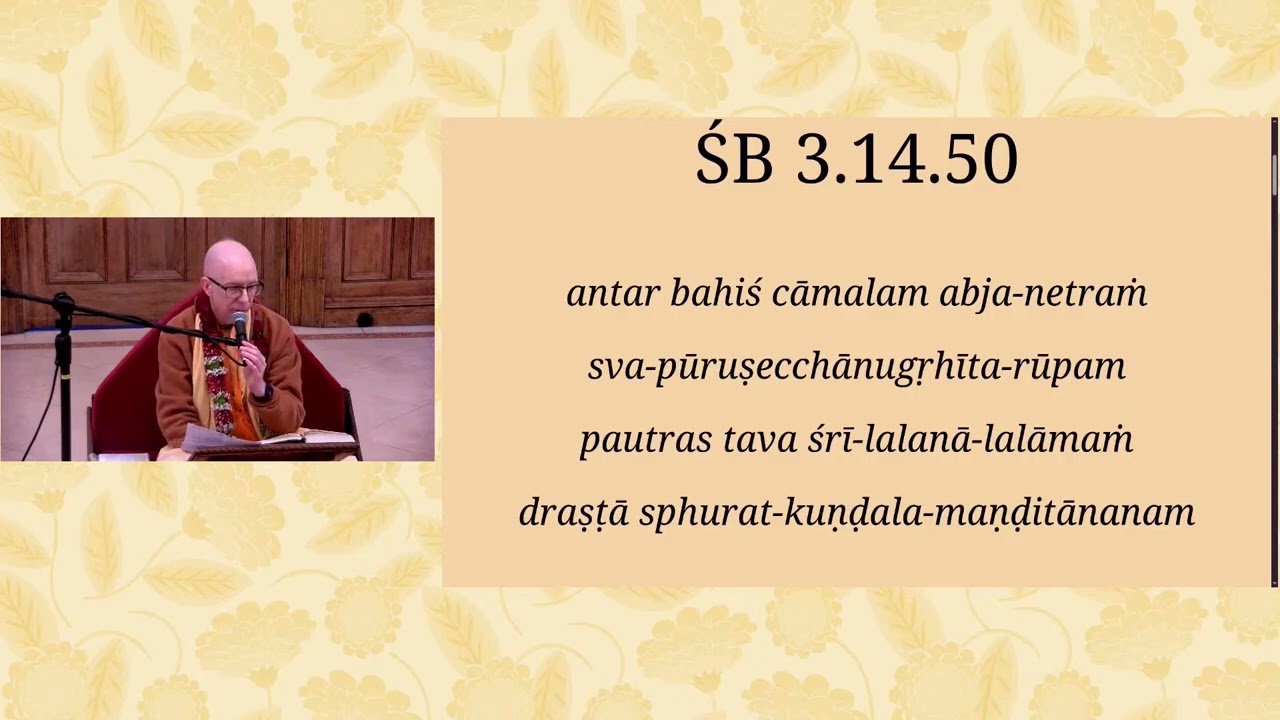 ŚB 3.14.50

antar bahiś cāmalam abja-netraṁ
sva-pūruṣecchānugṛhīta-rūpam
pautras tava śrī-lalanā-lalāmaṁ
draṣṭā sphurat-kuṇḍala-maṇḍitānanam